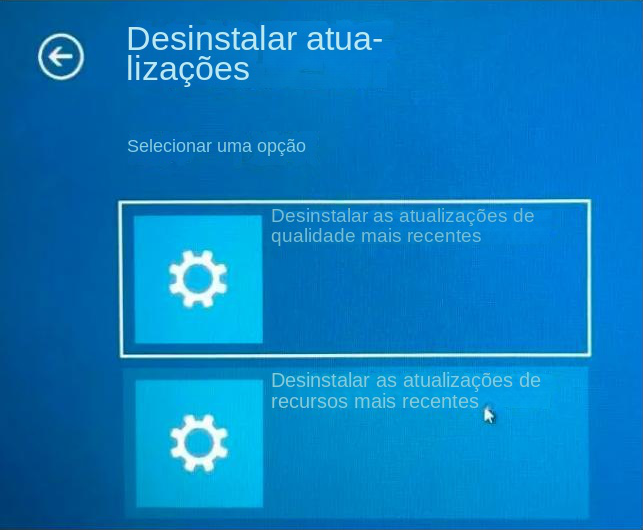 Desinstalar atualizações

Selecionar uma opção

Desinstalar as atualizações de qualidade mais recentes

Desinstalar as atualizações de recursos mais recentes